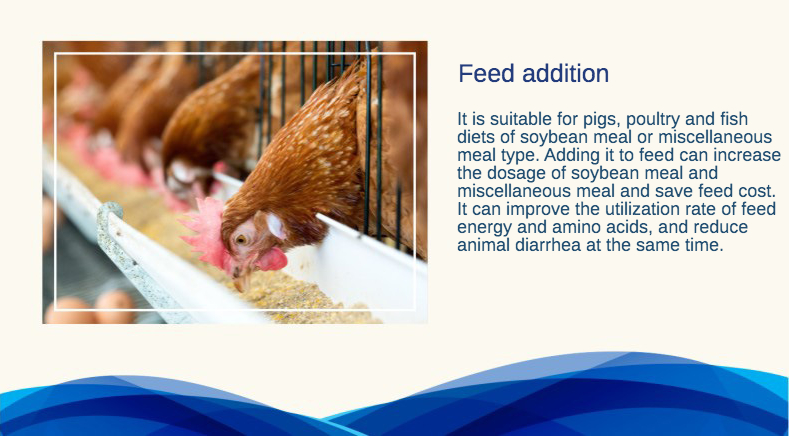 Feed addition

It is suitable for pigs, poultry and fish diets of soybean meal or miscellaneous meal type. Adding it to feed can increase the dosage of soybean meal and miscellaneous meal and save feed cost. It can improve the utilization rate of feed energy and amino acids, and reduce animal diarrhea at the same time.